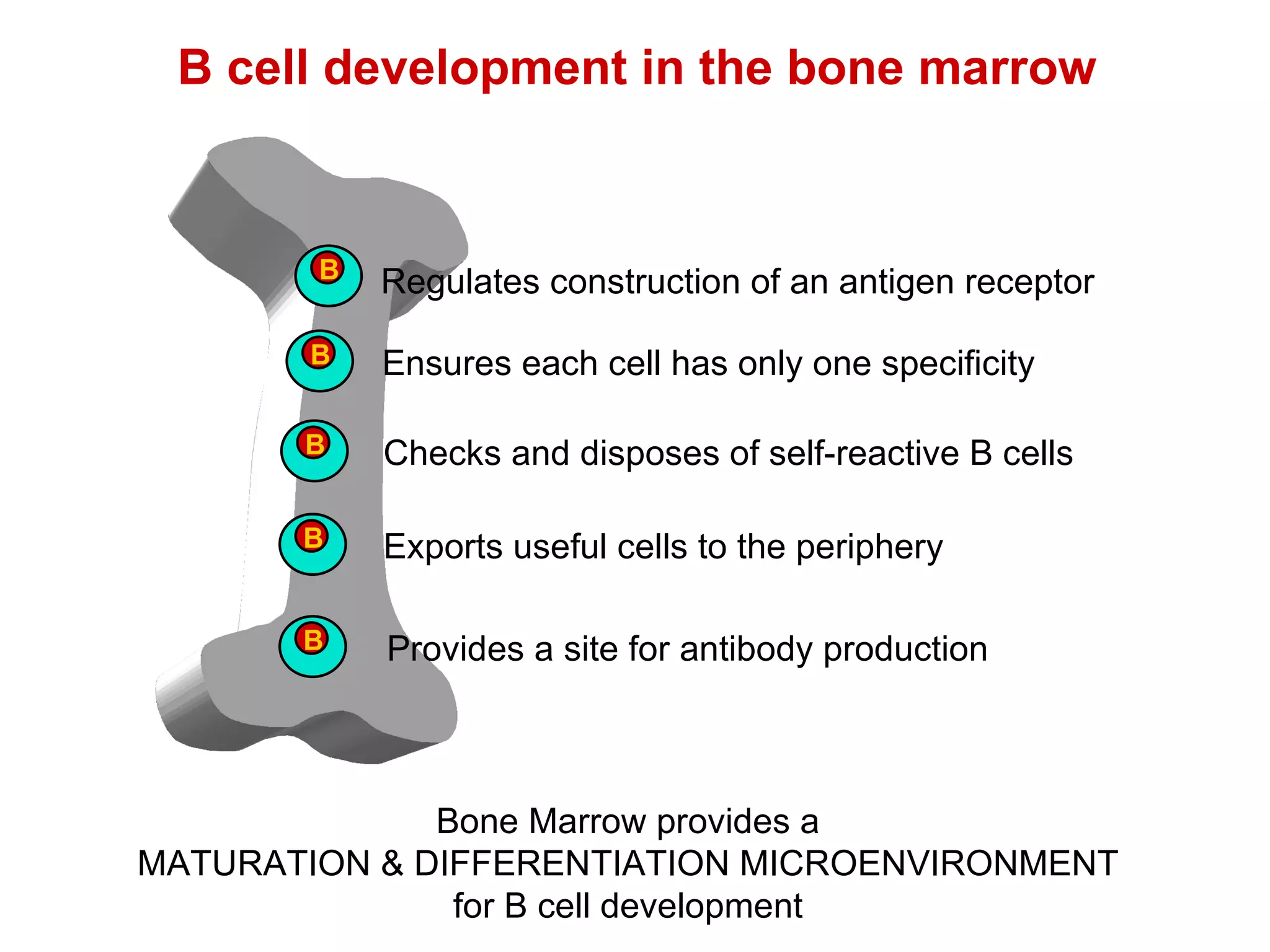 B cell development in the bone marrow

B

Regulates construction of an antigen receptor

B

Ensures each cell has only one specificity

B

Checks and disposes of self-reactive B cells

B

Exports useful cells to the periphery

B

Provides a site for antibody production

Bone Marrow provides a
MATURATION & DIFFERENTIATION MICROENVIRONMENT
for B cell development